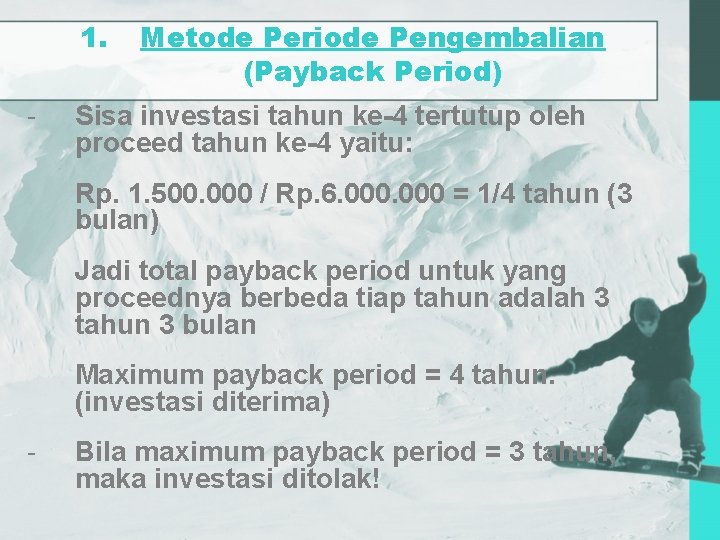 1. Metode Periode Pengembalian (Payback Period)

- Sisa investasi tahun ke-4 tertutup oleh proceed tahun ke-4 yaitu:

Rp. 1.500.000 / Rp.6.000.000 = 1/4 tahun (3 bulan)

Jadi total payback period untuk yang proceednya berbeda tiap tahun adalah 3 tahun 3 bulan

Maximum payback period = 4 tahun. (investasi diterima)

- Bila maximum payback period = 3 tahun, maka investasi ditolak!